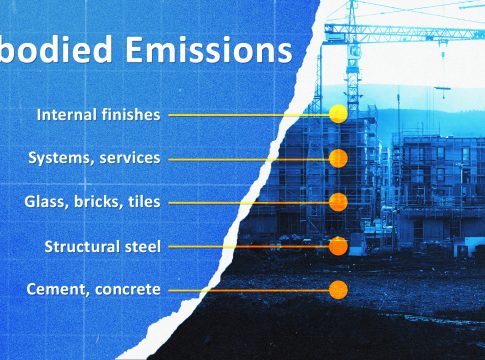 bodied Emissions

Internal finishes

Systems, services

Glass, bricks, tiles

Structural steel

Cement, concrete